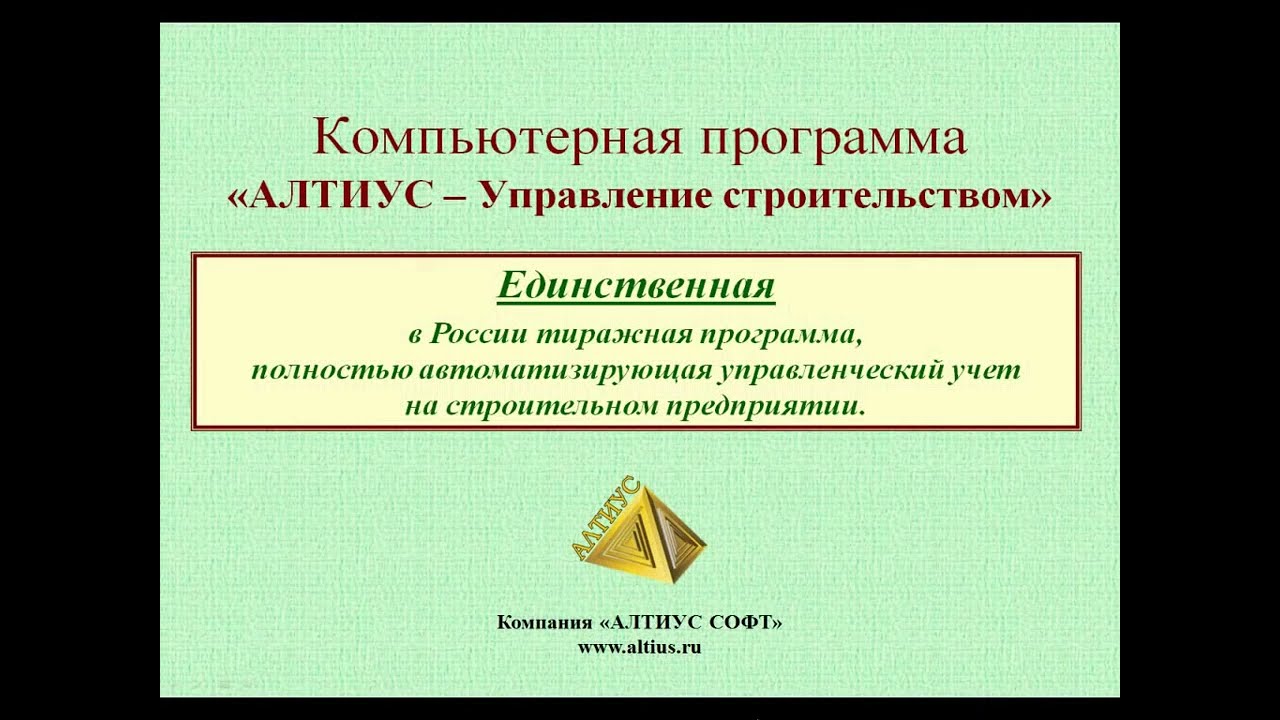 Компьютерная программа
«АЛТИУС – Управление строительством»

Единственная
в России тиражная программа, полностью автоматизирующая управленческий учет на строительном предприятии.

АЛТИУС

Компания «АЛТИУС СОФТ»
www.altius.ru